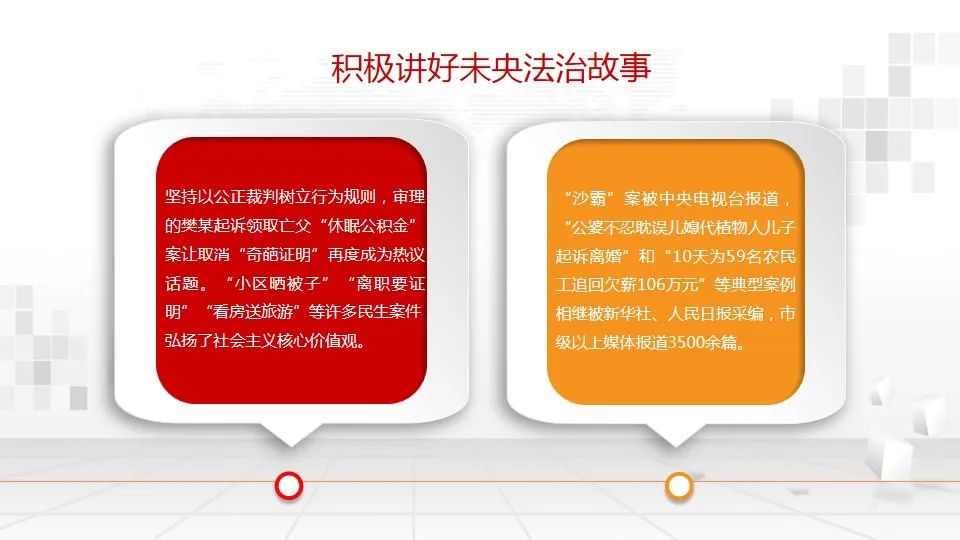 积极讲好未央法治故事

坚持以公正裁判树立行为规则，审理的樊某起诉领取亡父“休眠公积金”案让取消“奇葩证明”再度成为热议话题。“小区晒被子”“离职要证明”“看房送旅游”等许多民生案件弘扬了社会主义核心价值观。

“沙霸”案被中央电视台报道，“公婆不忍耽误儿媳代植物人儿子起诉离婚”和“10天为59名农民工追回欠薪106万元”等典型案例相继被新华社、人民日报采编，市级以上媒体报道3500余篇。